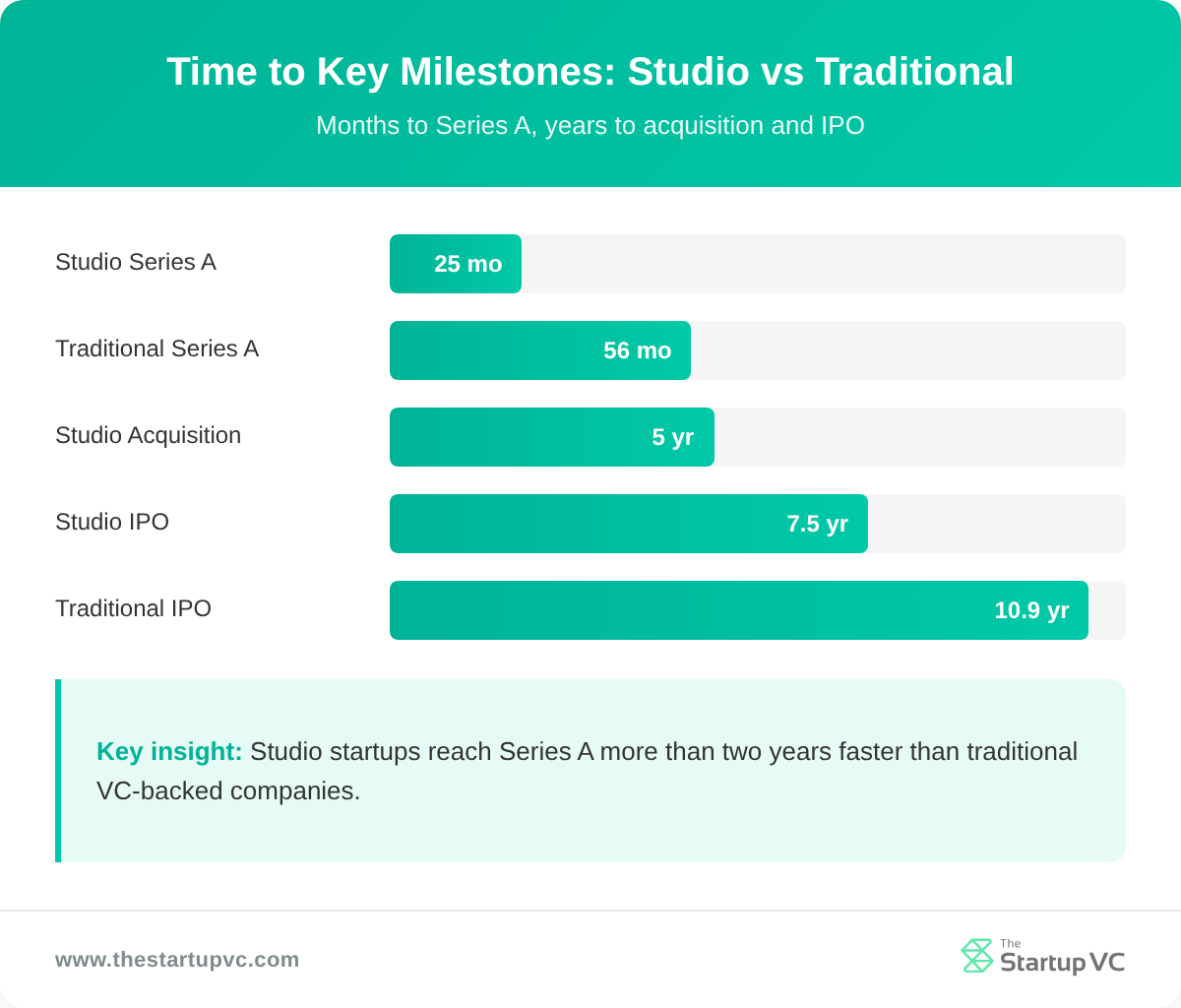 Time to Key Milestones: Studio vs Traditional

Months to Series A, years to acquisition and IPO

Studio Series A 25 mo

Traditional Series A 56 mo

Studio Acquisition 5 yr

Studio IPO 7.5 yr

Traditional IPO 10.9 yr

Key insight: Studio startups reach Series A more than two years faster than traditional VC-backed companies.

www.thestartupvc.com

The Startup VC